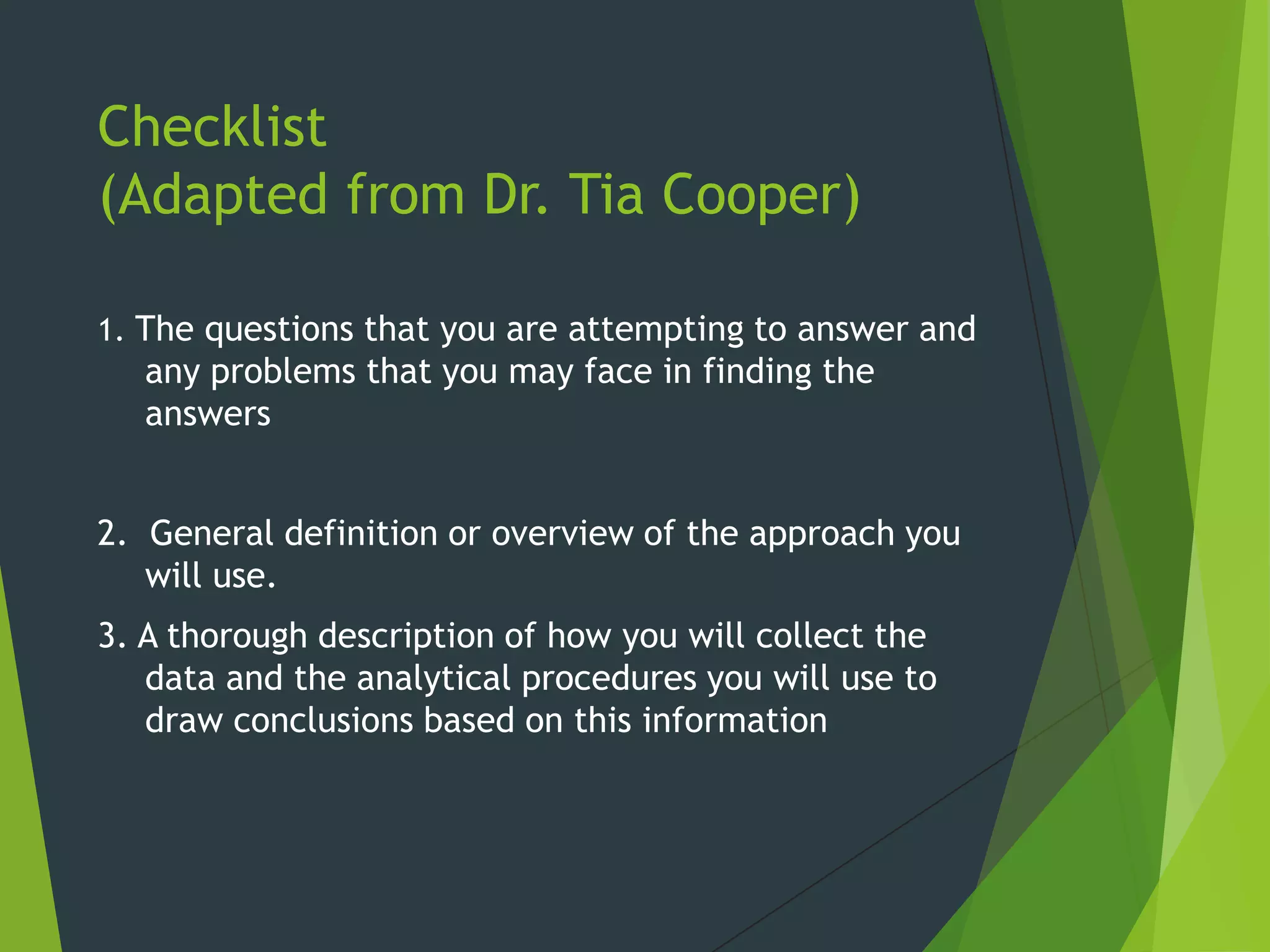 Checklist
(Adapted from Dr. Tia Cooper)

1. The questions that you are attempting to answer and any problems that you may face in finding the answers

2. General definition or overview of the approach you will use.

3. A thorough description of how you will collect the data and the analytical procedures you will use to draw conclusions based on this information